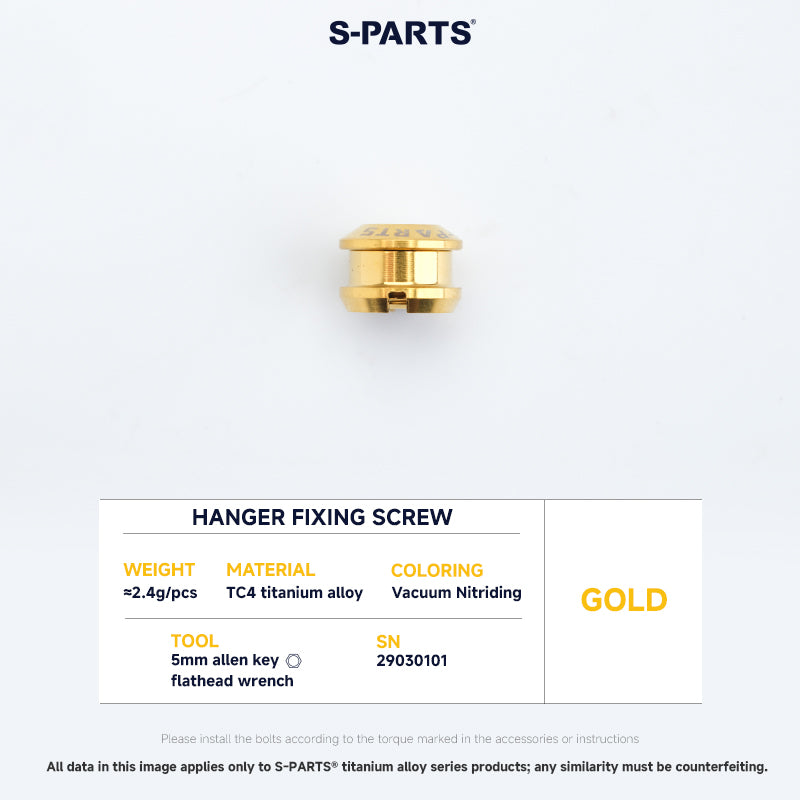 S-PARTS®

HANGER FIXING SCREW

WEIGHT
≈2.4g/pcs

MATERIAL
TC4 titanium alloy

COLORING
Vacuum Nitriding

TOOL
5mm allen key
flathead wrench

SN
29030101

GOLD

Please install the bolts according to the torque marked in the accessories or instructions

All data in this image applies only to S-PARTS® titanium alloy series products; any similarity must be counterfeiting.